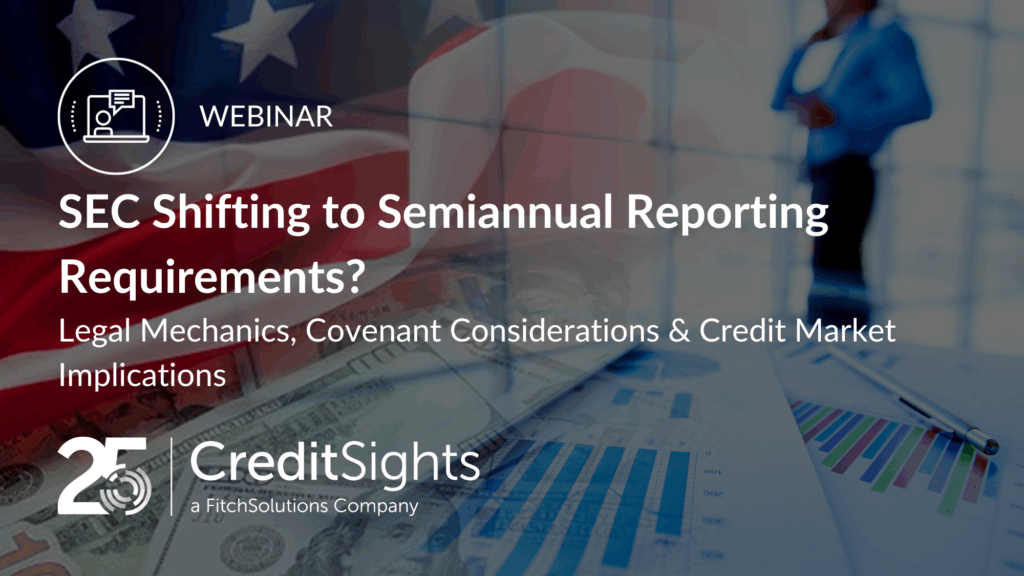 WEBINAR

SEC Shifting to Semiannual Reporting Requirements?

Legal Mechanics, Covenant Considerations & Credit Market Implications

25

CreditSights

a FitchSolutions Company